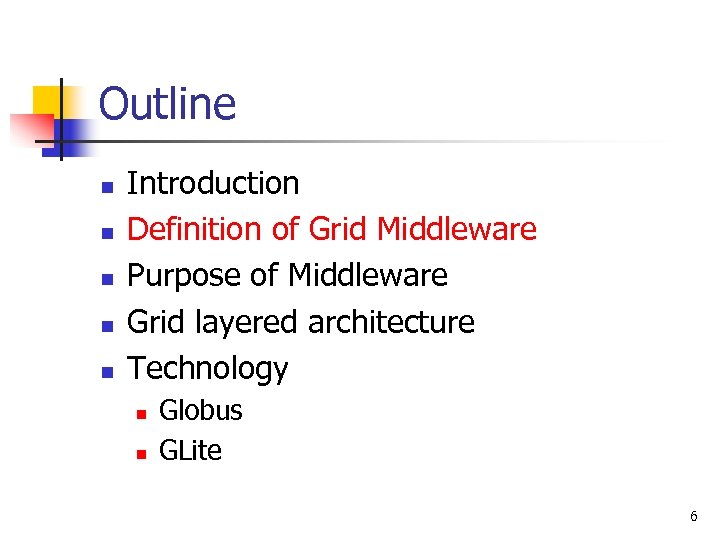 Outline

- Introduction
- Definition of Grid Middleware
- Purpose of Middleware
- Grid layered architecture
- Technology
  - Globus
  - GLite

6